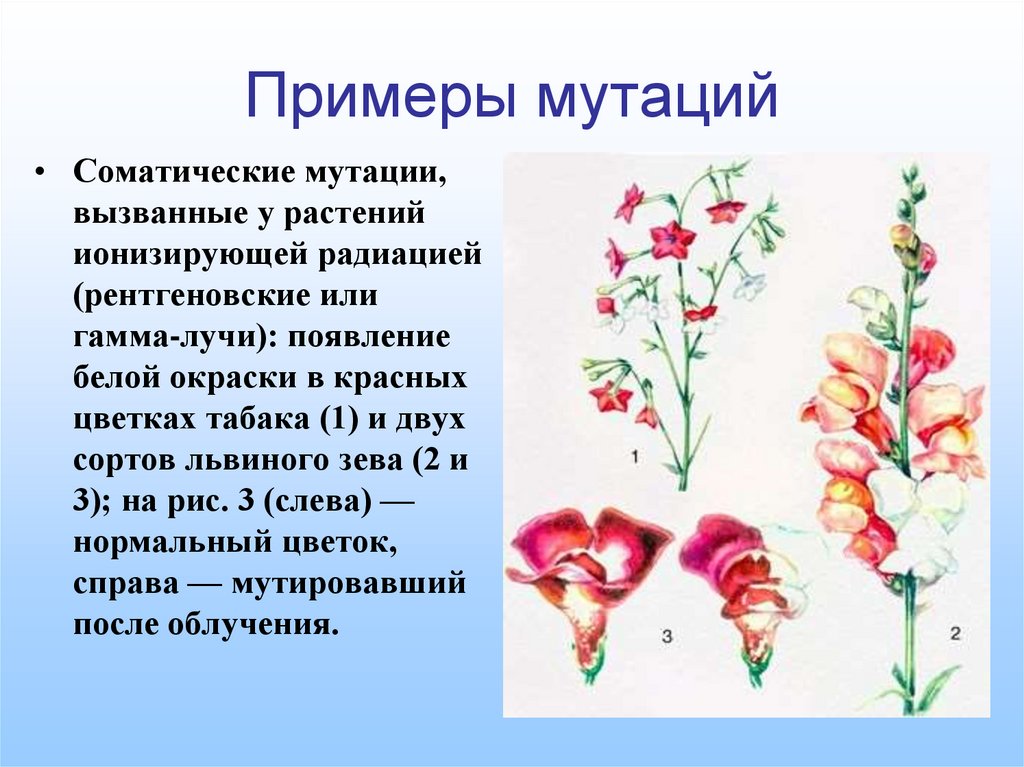 Примеры мутаций

• Соматические мутации, вызванные у растений ионизирующей радиацией (рентгеновские или гамма-лучи): появление белой окраски в красных цветках табака (1) и двух сортов львиного зева (2 и 3); на рис. 3 (слева) — нормальный цветок, справа — мутировавший после облучения.

1

3

2